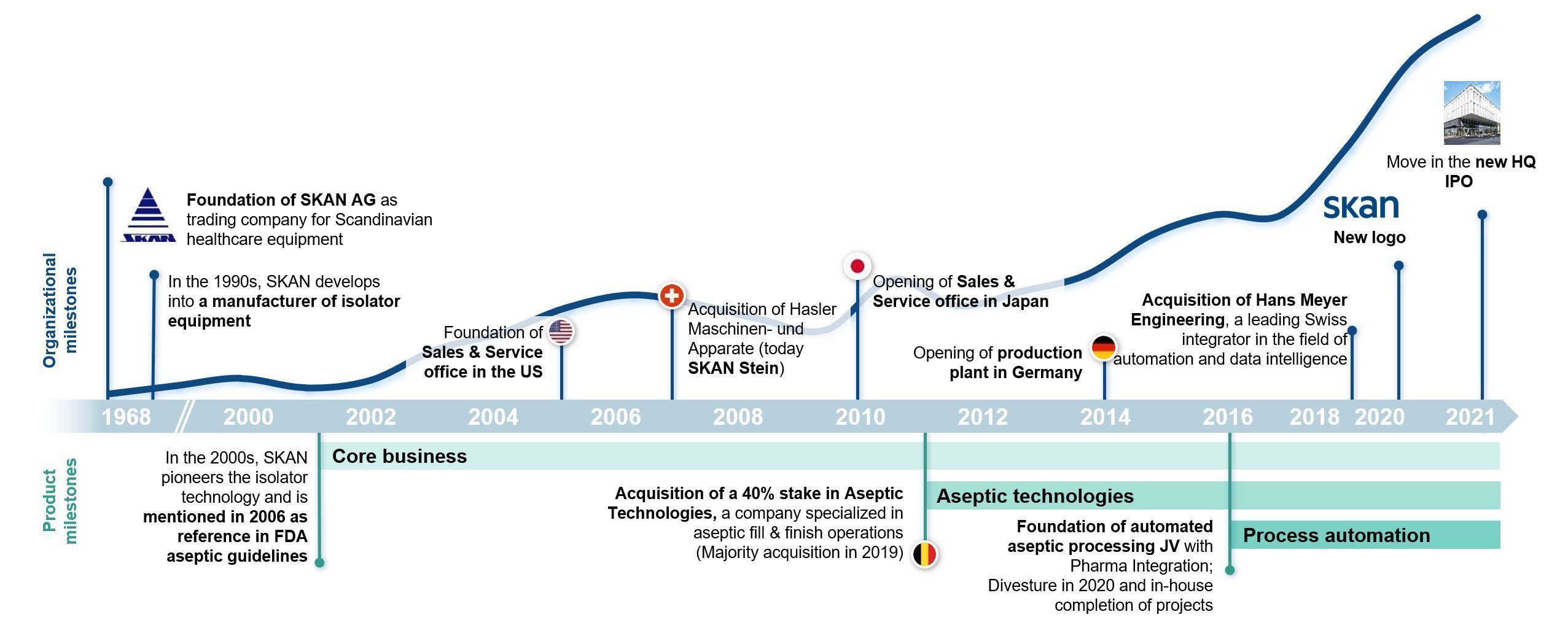 Organizational milestones

SKAN

Foundation of SKAN AG as trading company for Scandinavian healthcare equipment

In the 1990s, SKAN develops into a manufacturer of isolator equipment

Foundation of Sales & Service office in the US

Acquisition of Hasler Maschinen- und Apparate (today SKAN Stein)

Opening of Sales & Service office in Japan

Opening of production plant in Germany

Acquisition of Hans Meyer Engineering, a leading Swiss integrator in the field of automation and data intelligence

skan
New logo

Move in the new HQ
IPO

1968 2000 2002 2004 2006 2008 2010 2012 2014 2016 2018 2020 2021

Product milestones

In the 2000s, SKAN pioneers the isolator technology and is mentioned in 2006 as reference in FDA aseptic guidelines

Core business

Acquisition of a 40% stake in Aseptic Technologies, a company specialized in aseptic fill & finish operations (Majority acquisition in 2019)

Aseptic technologies

Foundation of automated aseptic processing JV with Pharma Integration; Divesture in 2020 and in-house completion of projects

Process automation